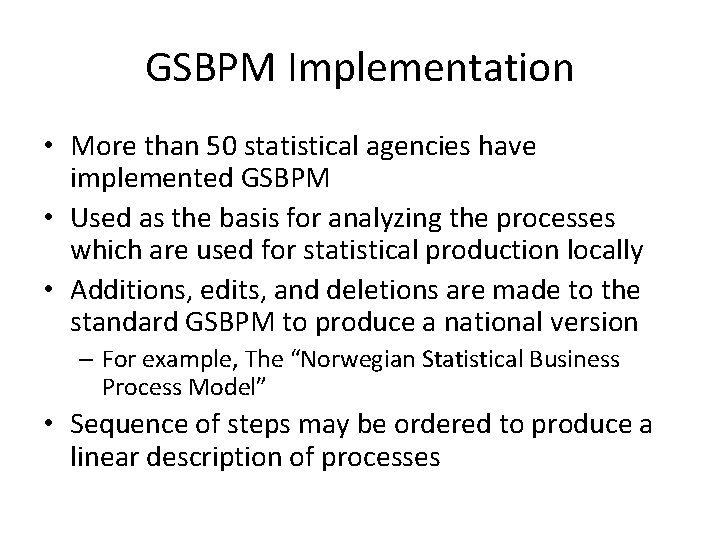 GSBPM Implementation

• More than 50 statistical agencies have implemented GSBPM

• Used as the basis for analyzing the processes which are used for statistical production locally

• Additions, edits, and deletions are made to the standard GSBPM to produce a national version

– For example, The “Norwegian Statistical Business Process Model”

• Sequence of steps may be ordered to produce a linear description of processes